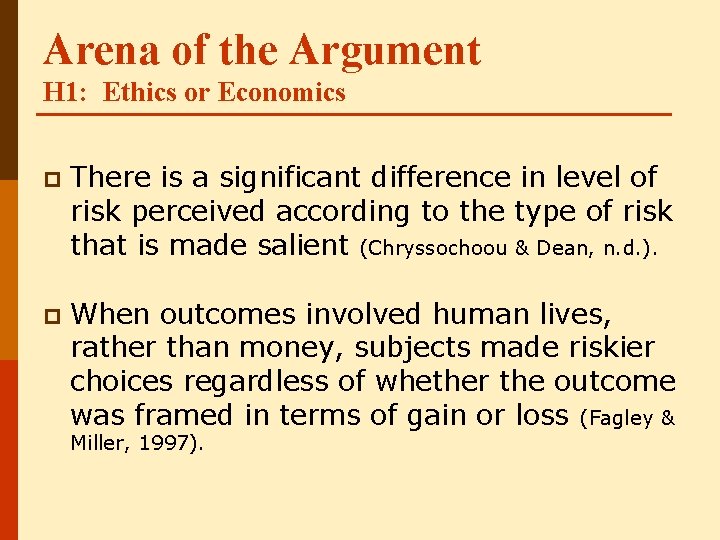 Arena of the Argument
H1: Ethics or Economics

There is a significant difference in level of risk perceived according to the type of risk that is made salient (Chryssochoou & Dean, n.d.).

When outcomes involved human lives, rather than money, subjects made riskier choices regardless of whether the outcome was framed in terms of gain or loss (Fagley & Miller, 1997).